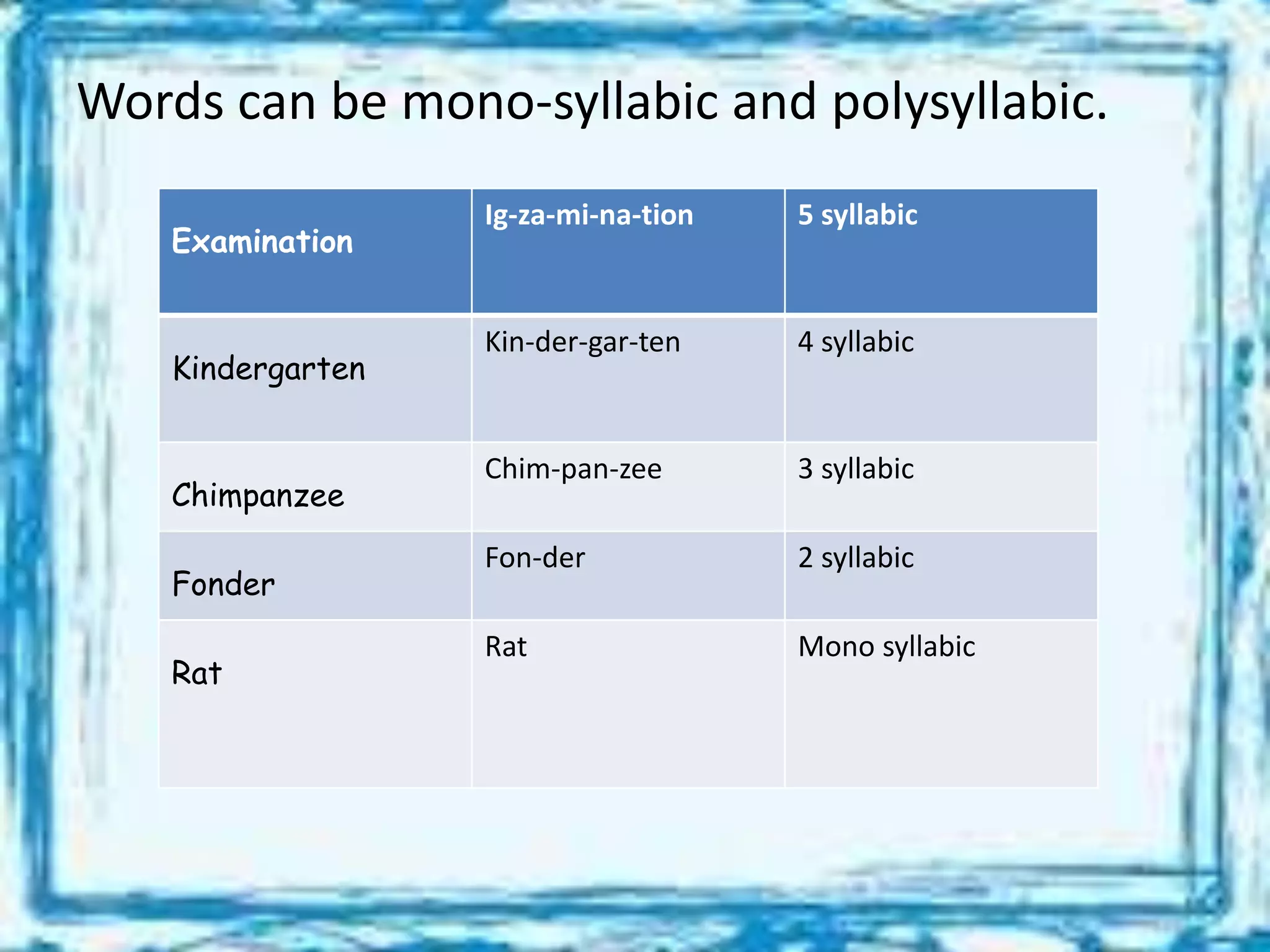 Words can be mono-syllabic and polysyllabic.

| Examination | Ig-za-mi-na-tion | 5 syllabic |
|---|---|---|
| Kindergarten | Kin-der-gar-ten | 4 syllabic |
| Chimpanzee | Chim-pan-zee | 3 syllabic |
| Fonder | Fon-der | 2 syllabic |
| Rat | Rat | Mono syllabic |